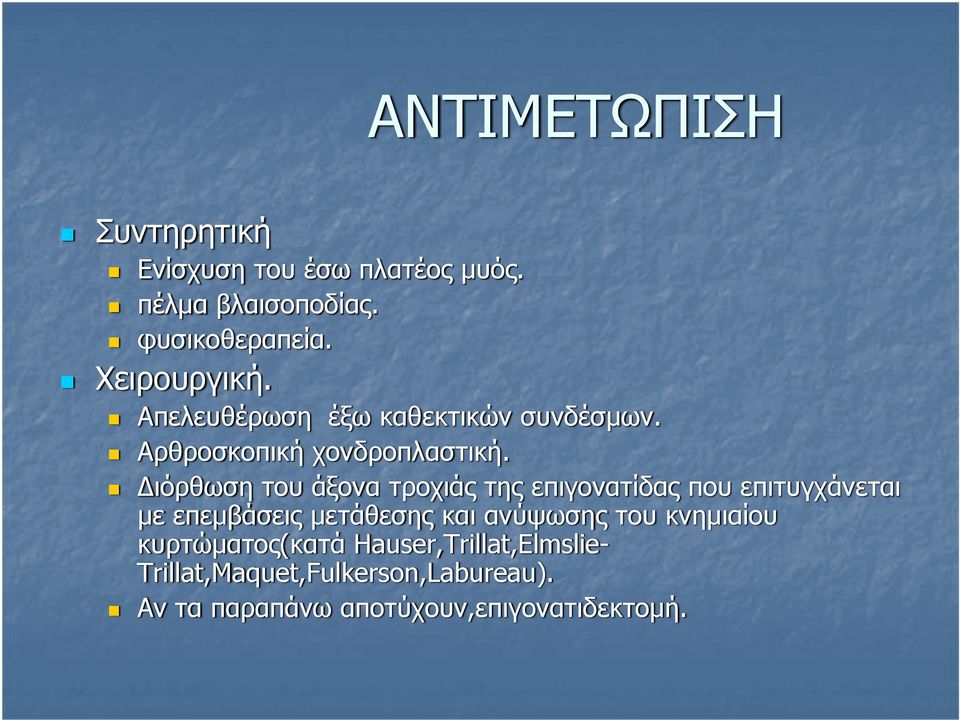 ΑΝΤΙΜΕΤΩΠΙΣΗ

Συντηρητική

Ενίσχυση του έσω πλατέος μυός.

πέλμα βλαισοποδίας.

φυσικοθεραπεία.

Χειρουργική.

Απελευθέρωση έξω καθεκτικών συνδέσμων.

Αρθροσκοπική χονδροπλαστική.

Διόρθωση του άξονα τροχιάς της επιγονατίδας που επιτυγχάνεται με επεμβάσεις μετάθεσης και ανύψωσης του κνημιαίου κυρτώματος(κατά Hauser,Trillat,Elmslie-Trillat,Maquet,Fulkerson,Labureau).

Αν τα παραπάνω αποτύχουν,επιγονατιδεκτομή.